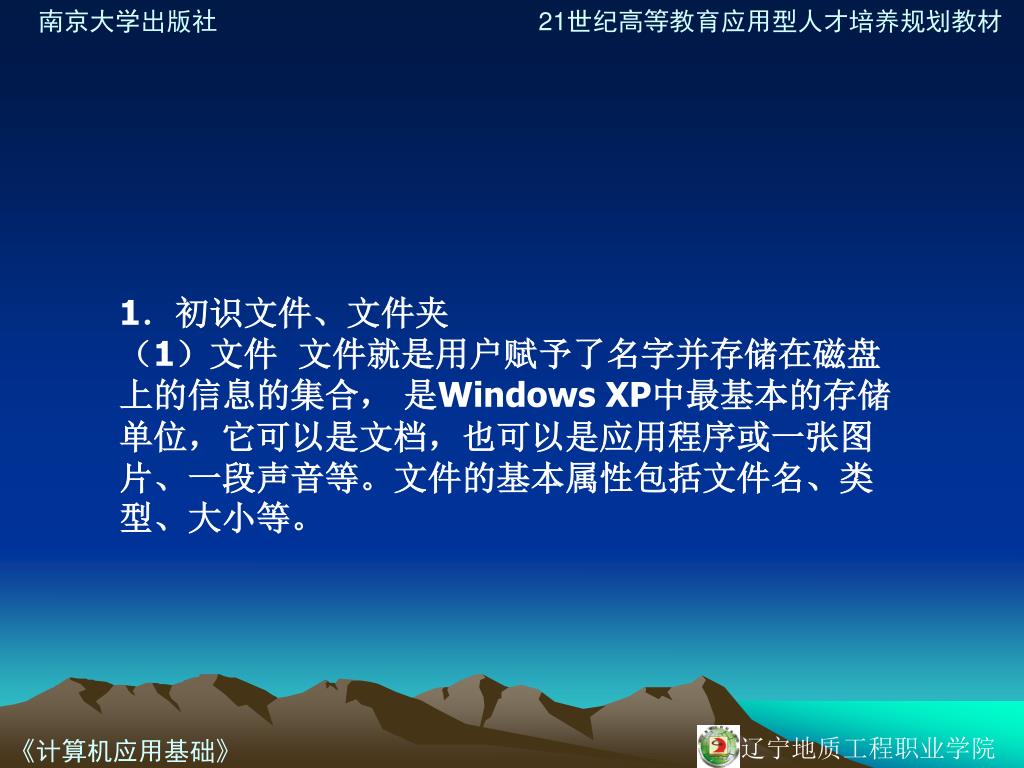 南京大学出版社

21世纪高等教育应用型人才培养规划教材

1．初识文件、文件夹
（1）文件 文件就是用户赋予了名字并存储在磁盘上的信息的集合， 是Windows XP中最基本的存储单位，它可以是文档，也可以是应用程序或一张图片、一段声音等。文件的基本属性包括文件名、类型、大小等。

《计算机应用基础》

辽宁地质工程职业学院